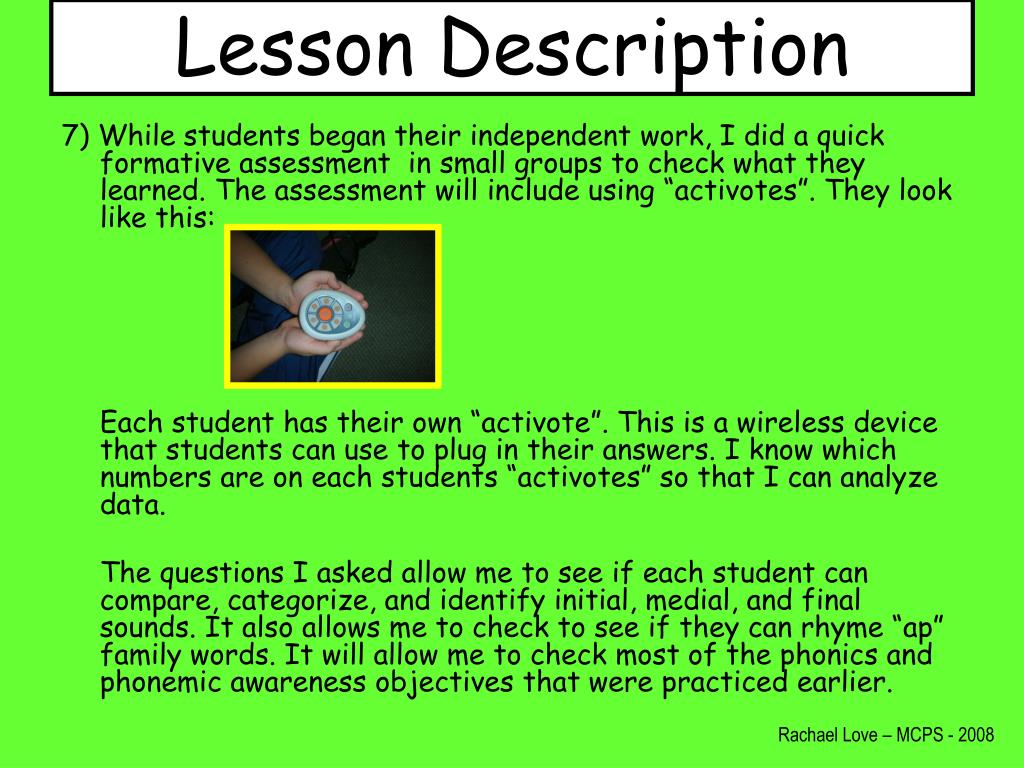 Lesson Description

7) While students began their independent work, I did a quick formative assessment in small groups to check what they learned. The assessment will include using “activotes”. They look like this:

Each student has their own “activote”. This is a wireless device that students can use to plug in their answers. I know which numbers are on each students “activotes” so that I can analyze data.

The questions I asked allow me to see if each student can compare, categorize, and identify initial, medial, and final sounds. It also allows me to check to see if they can rhyme “ap” family words. It will allow me to check most of the phonics and phonemic awareness objectives that were practiced earlier.

Rachael Love – MCPS - 2008